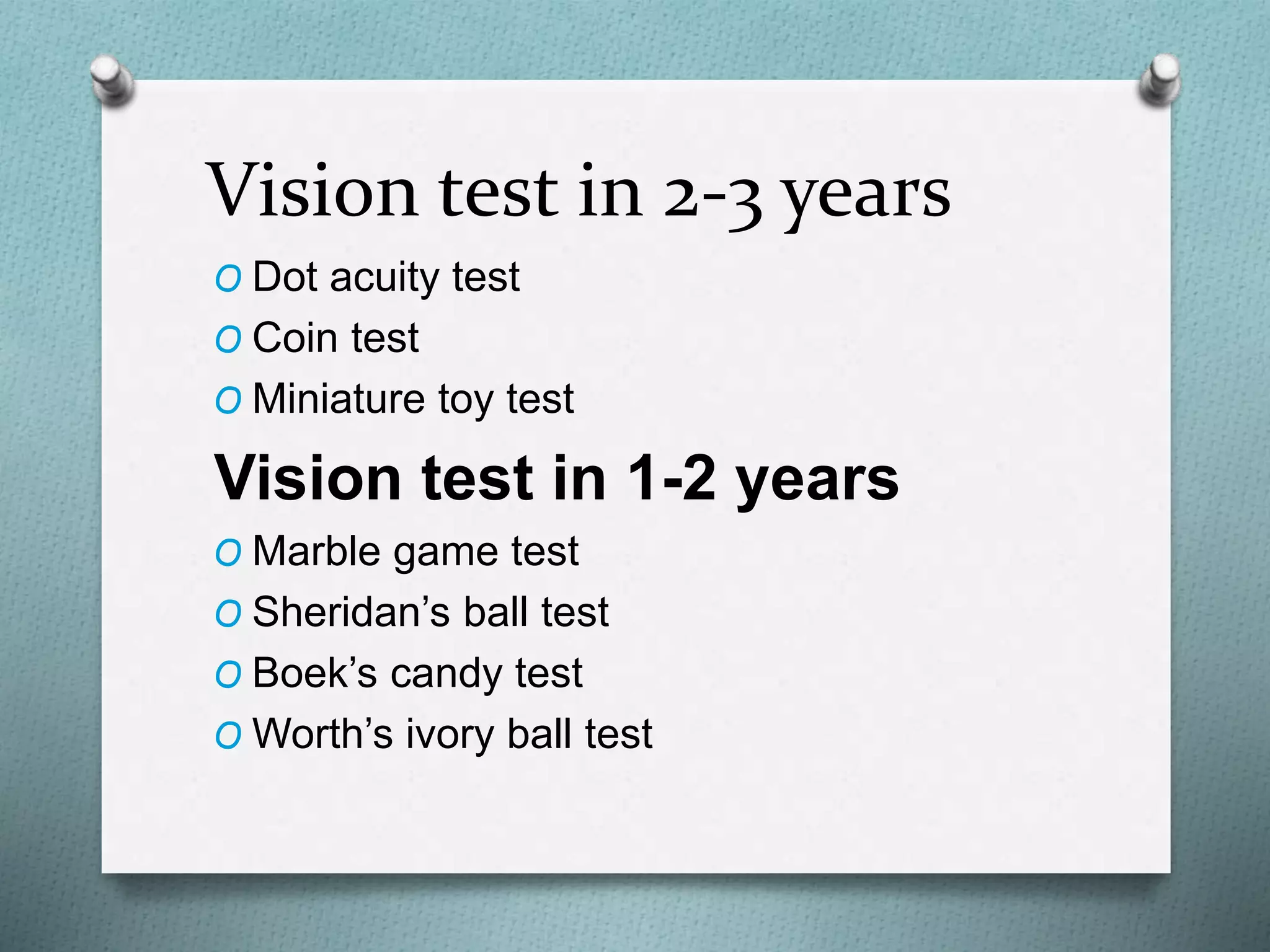 Vision test in 2-3 years

O Dot acuity test
O Coin test
O Miniature toy test

Vision test in 1-2 years

O Marble game test
O Sheridan’s ball test
O Boek’s candy test
O Worth’s ivory ball test